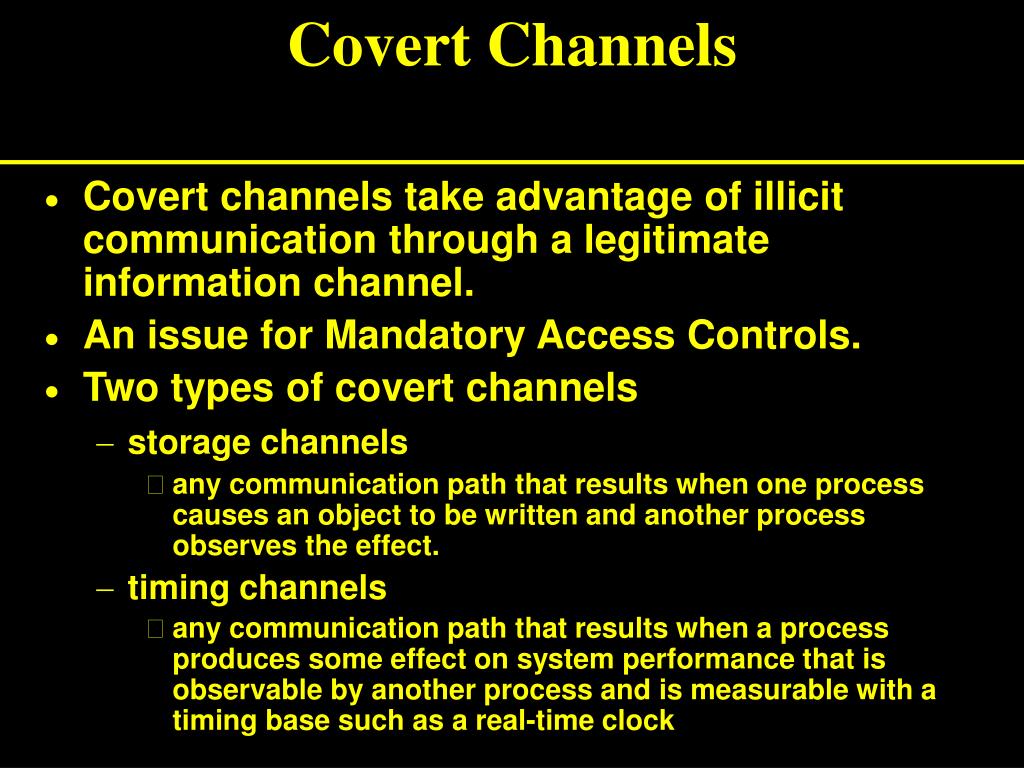 Covert Channels

• Covert channels take advantage of illicit communication through a legitimate information channel.
• An issue for Mandatory Access Controls.
• Two types of covert channels
– storage channels
any communication path that results when one process causes an object to be written and another process observes the effect.
– timing channels
any communication path that results when a process produces some effect on system performance that is observable by another process and is measurable with a timing base such as a real-time clock